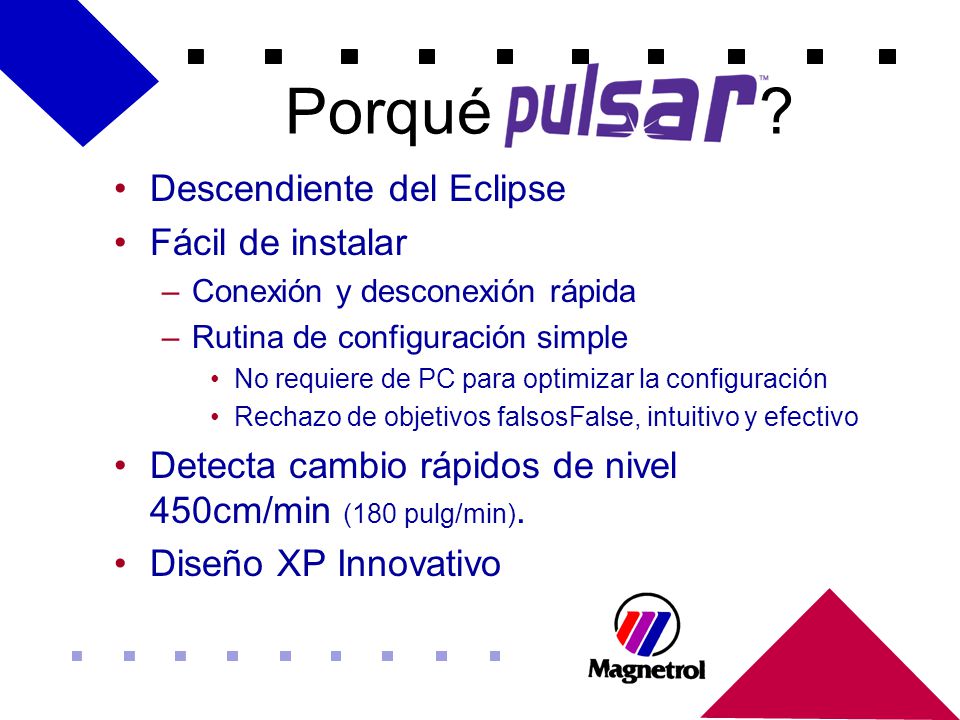 Porqué pulsar™?

• Descendiente del Eclipse
• Fácil de instalar
– Conexión y desconexión rápida
– Rutina de configuración simple
• No requiere de PC para optimizar la configuración
• Rechazo de objetivos falsosFalse, intuitivo y efectivo
• Detecta cambio rápidos de nivel 450cm/min (180 pulg/min).
• Diseño XP Innovativo

Magnetrol